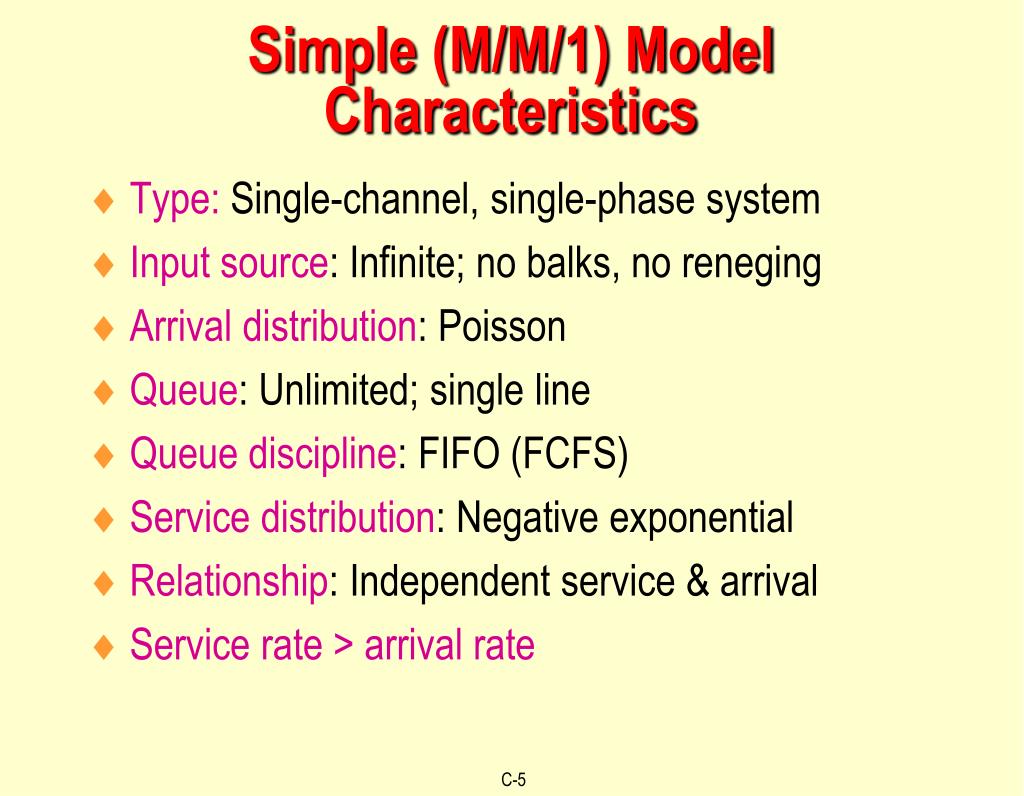 Simple (M/M/1) Model Characteristics

♦ Type: Single-channel, single-phase system
♦ Input source: Infinite; no balks, no reneging
♦ Arrival distribution: Poisson
♦ Queue: Unlimited; single line
♦ Queue discipline: FIFO (FCFS)
♦ Service distribution: Negative exponential
♦ Relationship: Independent service & arrival
♦ Service rate > arrival rate

C-5